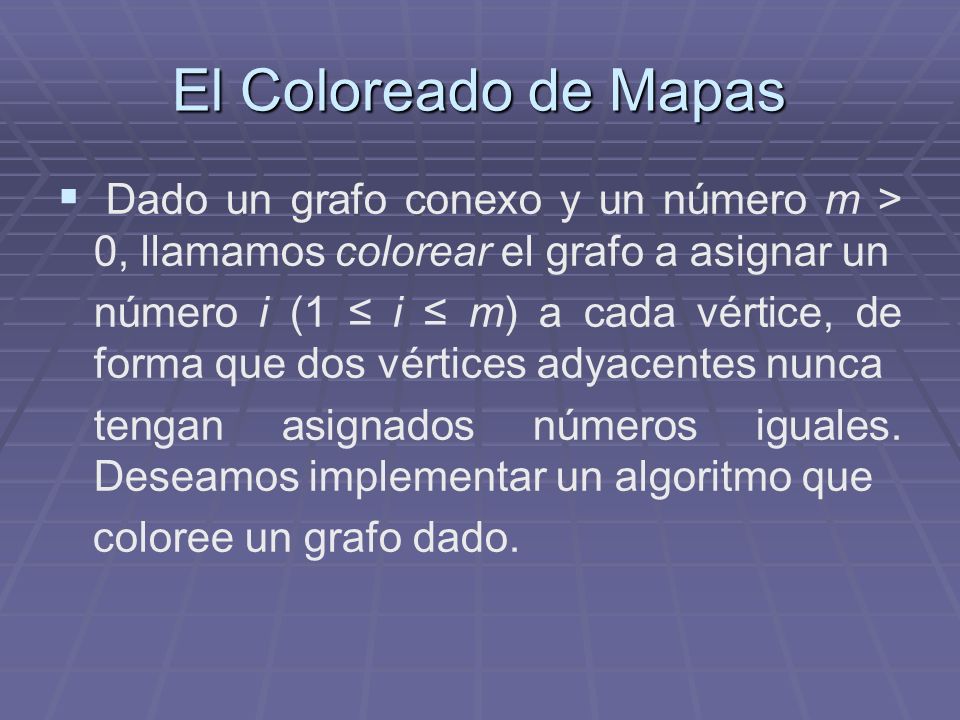 El Coloreado de Mapas

▪ Dado un grafo conexo y un número $m > 0$, llamamos colorear el grafo a asignar un número $i$ ($1 \leq i \leq m$) a cada vértice, de forma que dos vértices adyacentes nunca tengan asignados números iguales. Deseamos implementar un algoritmo que coloree un grafo dado.